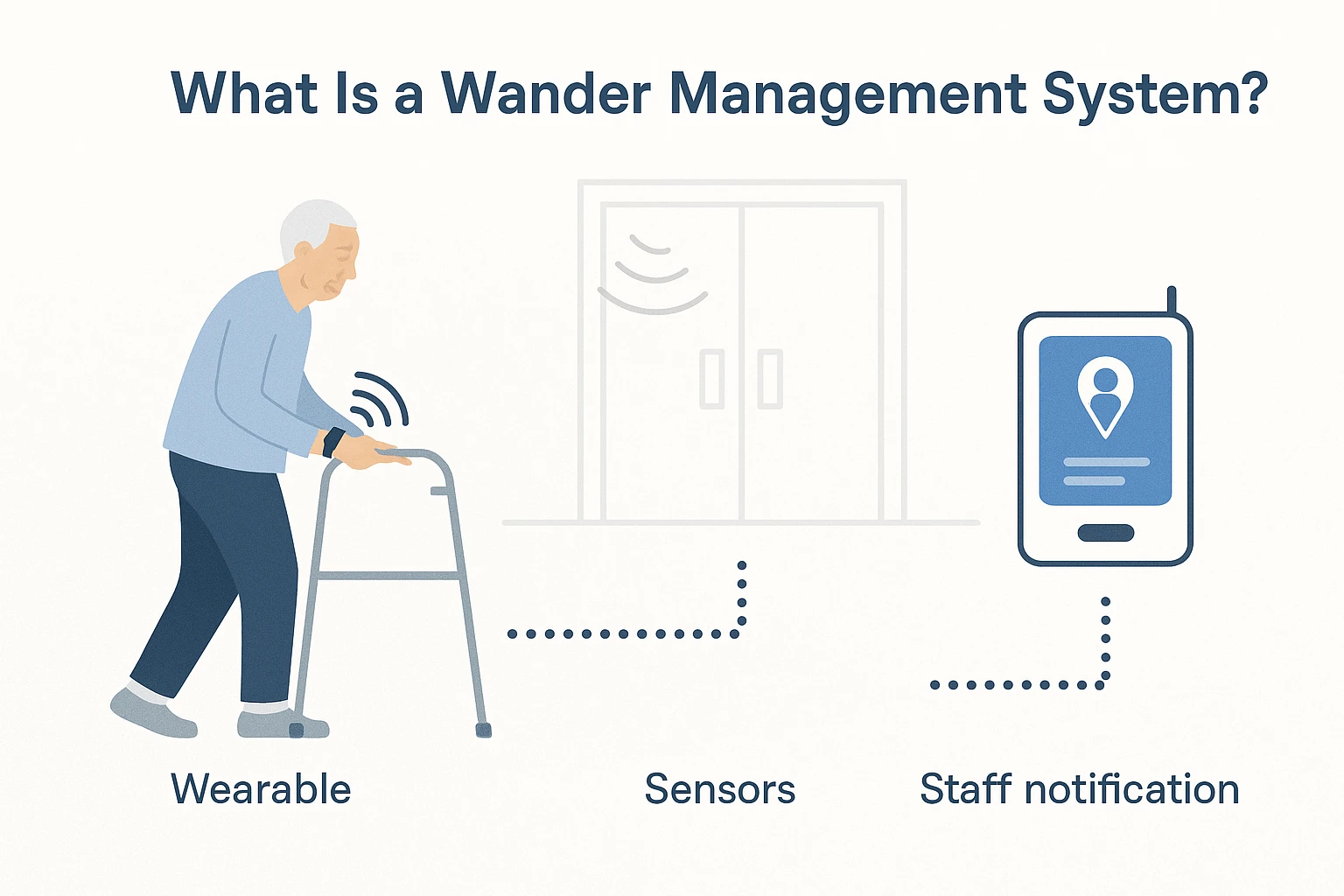 What Is a Wander Management System?

Wearable

Sensors

Staff notification